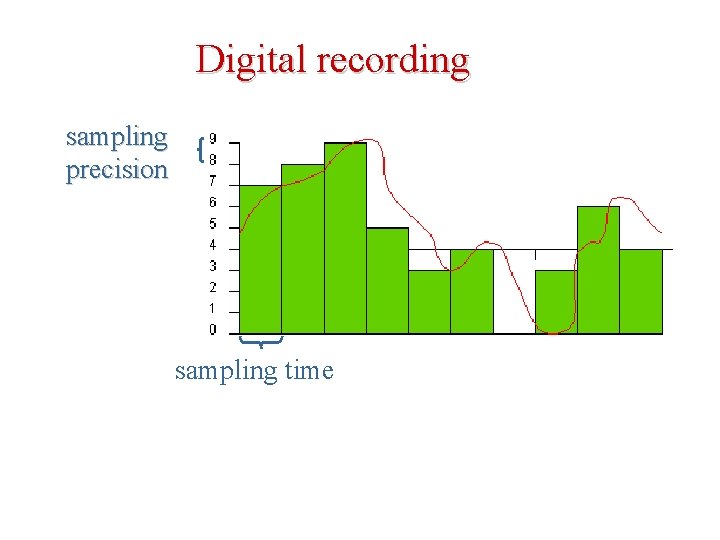 Digital recording

sampling precision

9
8
7
6
5
4
3
2
1
0

sampling time